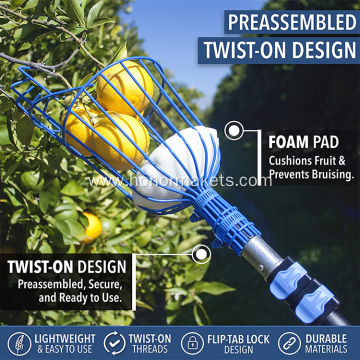 PREASSEMBLED
TWIST-ON DESIGN

FOAM PAD
Cushions Fruit & Prevents Bruising.

www.honormakets.com

TWIST-ON DESIGN
Preassembled, Secure, and Ready to Use.

LIGHTWEIGHT & EASY TO USE
TWIST-ON THREADS
FLIP-TAB LOCK DESIGN
DURABLE MATERIALS